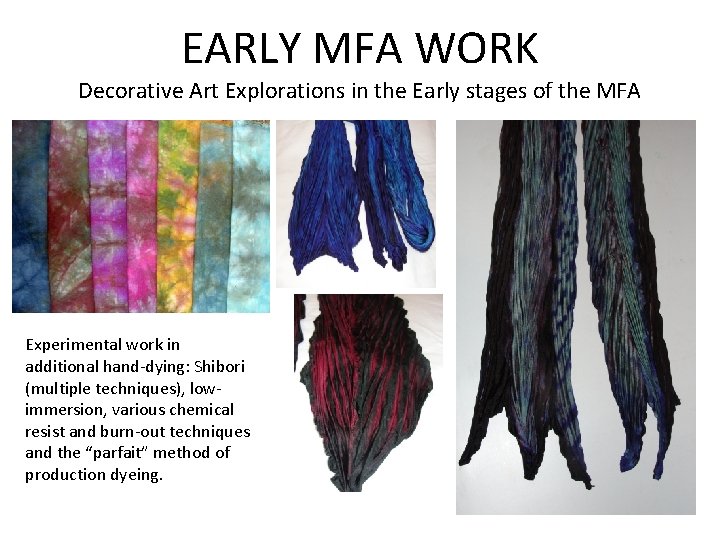 EARLY MFA WORK

Decorative Art Explorations in the Early stages of the MFA

Experimental work in additional hand-dying: Shibori (multiple techniques), low-immersion, various chemical resist and burn-out techniques and the “parfait” method of production dyeing.